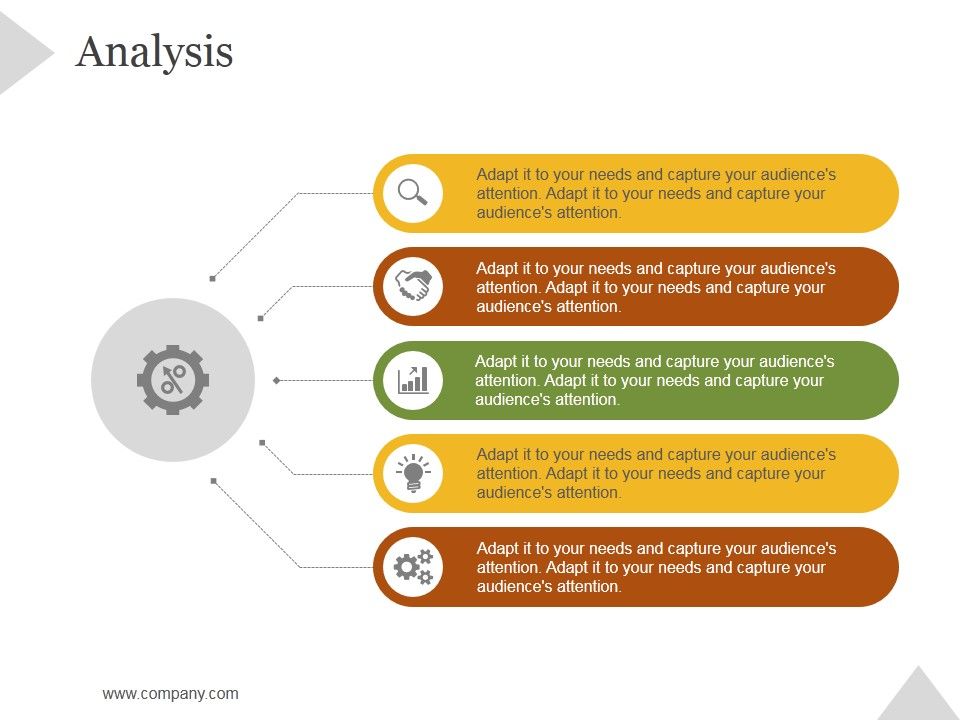 Analysis

Adapt it to your needs and capture your audience's attention. Adapt it to your needs and capture your audience's attention.

Adapt it to your needs and capture your audience's attention. Adapt it to your needs and capture your audience's attention.

Adapt it to your needs and capture your audience's attention. Adapt it to your needs and capture your audience's attention.

Adapt it to your needs and capture your audience's attention. Adapt it to your needs and capture your audience's attention.

Adapt it to your needs and capture your audience's attention. Adapt it to your needs and capture your audience's attention.

www.company.com